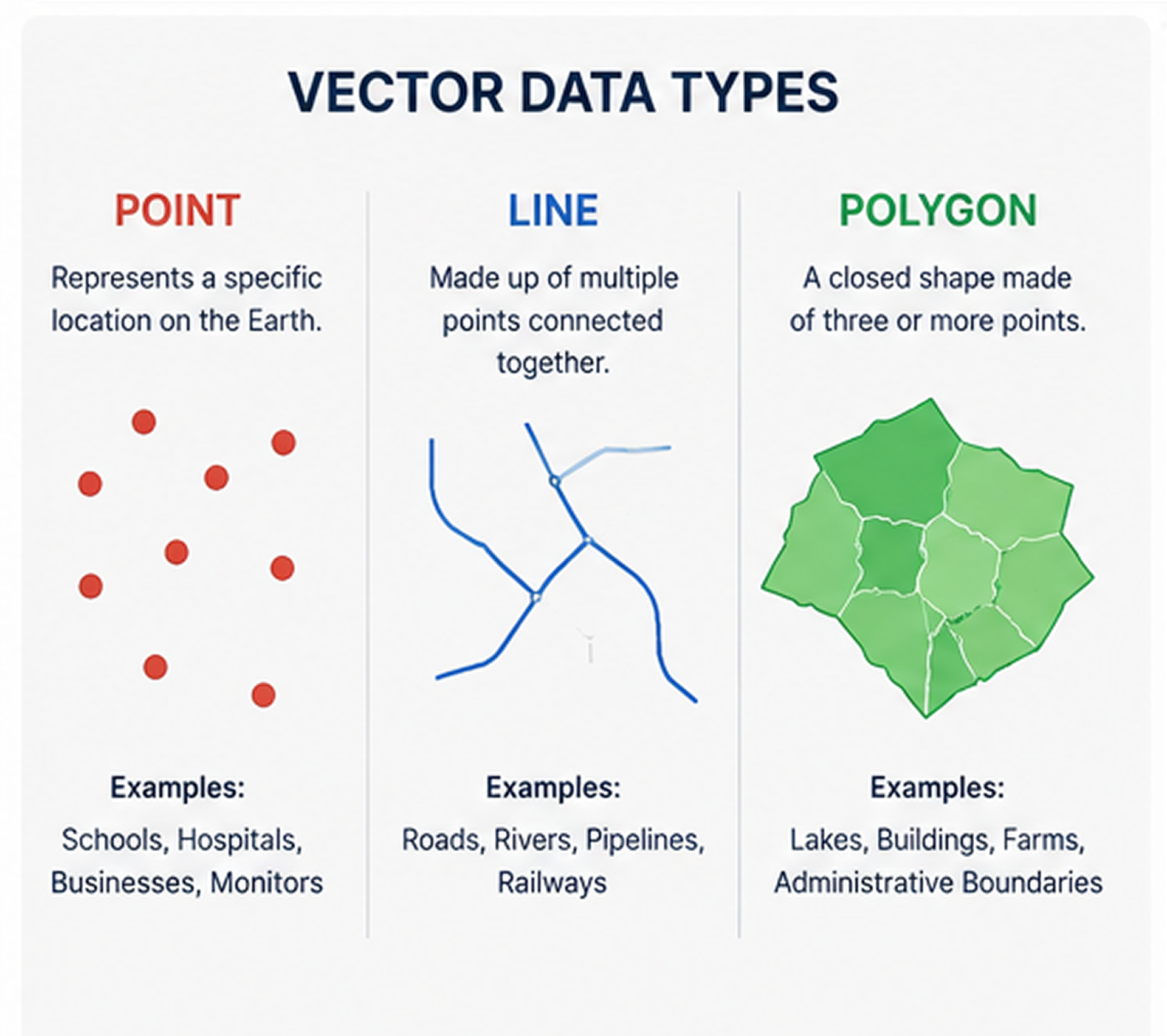 VECTOR DATA TYPES

POINT

Represents a specific location on the Earth.

Examples:

Schools, Hospitals, Businesses, Monitors

LINE

Made up of multiple points connected together.

Examples:

Roads, Rivers, Pipelines, Railways

POLYGON

A closed shape made of three or more points.

Examples:

Lakes, Buildings, Farms, Administrative Boundaries